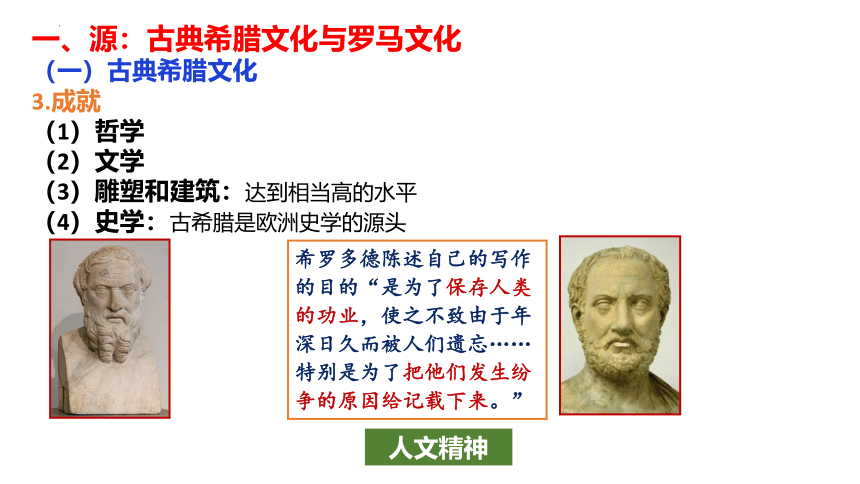 一、源：古典希腊文化与罗马文化

（一）古典希腊文化

3.成就

（1）哲学
（2）文学
（3）雕塑和建筑：达到相当高的水平
（4）史学：古希腊是欧洲史学的源头

希罗多德陈述自己的写作的目的“是为了保存人类的功业，使之不致由于年深日久而被人们遗忘……特别是为了把他们发生纷争的原因给记载下来。”

人文精神